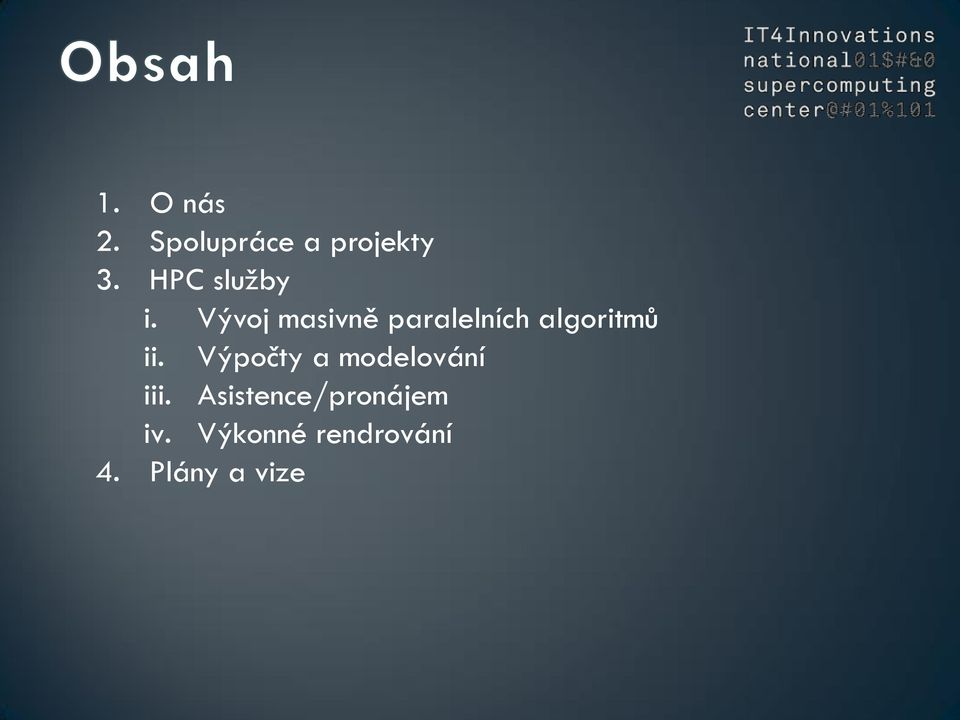 Obsah

IT4Innovations
national01$#&0
supercomputing
center@#01%101

1. O nás
2. Spolupráce a projekty
3. HPC služby
 i. Vývoj masivně paralelních algoritmů
 ii. Výpočty a modelování
 iii. Asistence/pronájem
 iv. Výkonné rendrování
4. Plány a vize